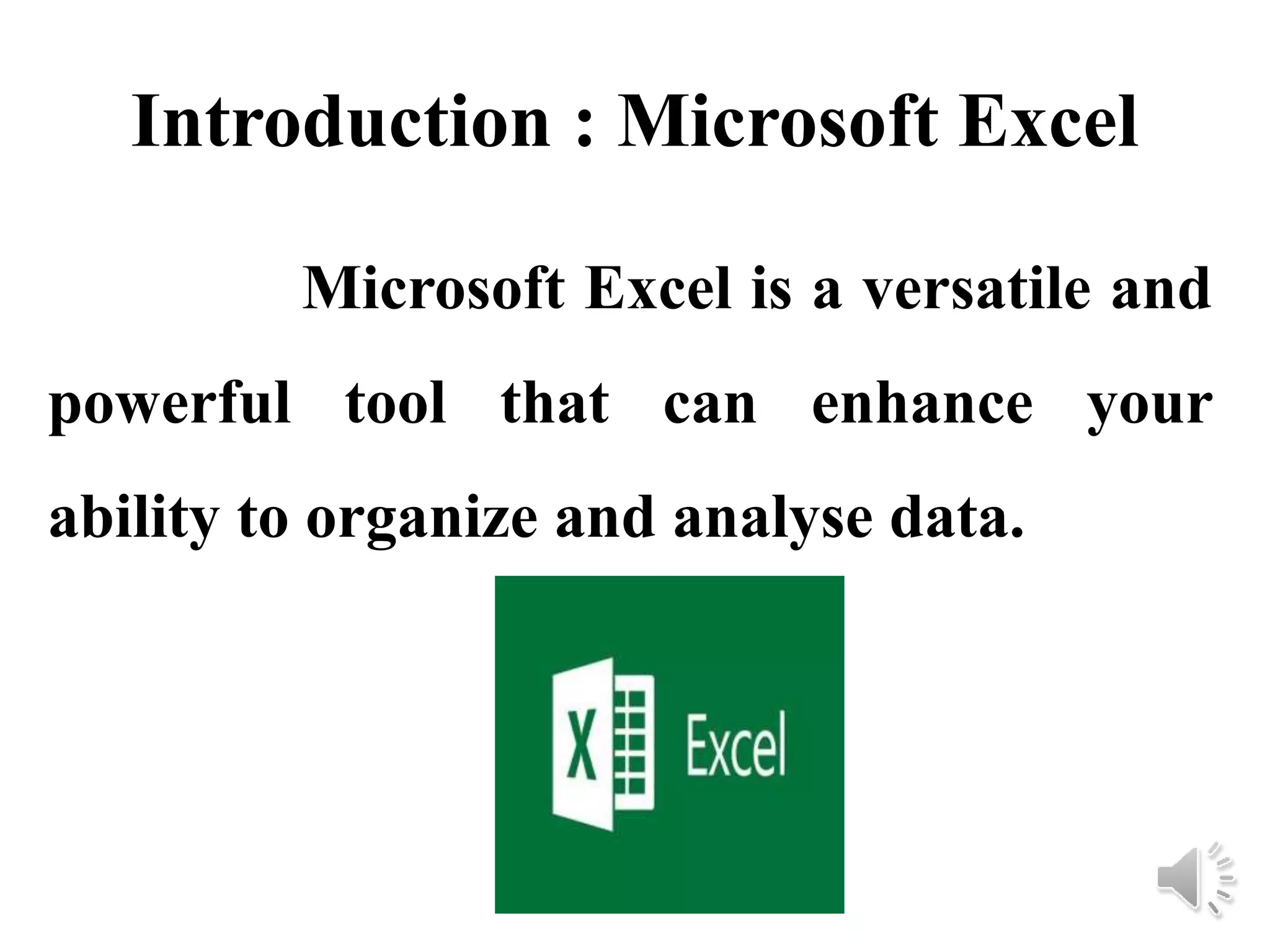 Introduction : Microsoft Excel

Microsoft Excel is a versatile and powerful tool that can enhance your ability to organize and analyse data.

X Excel